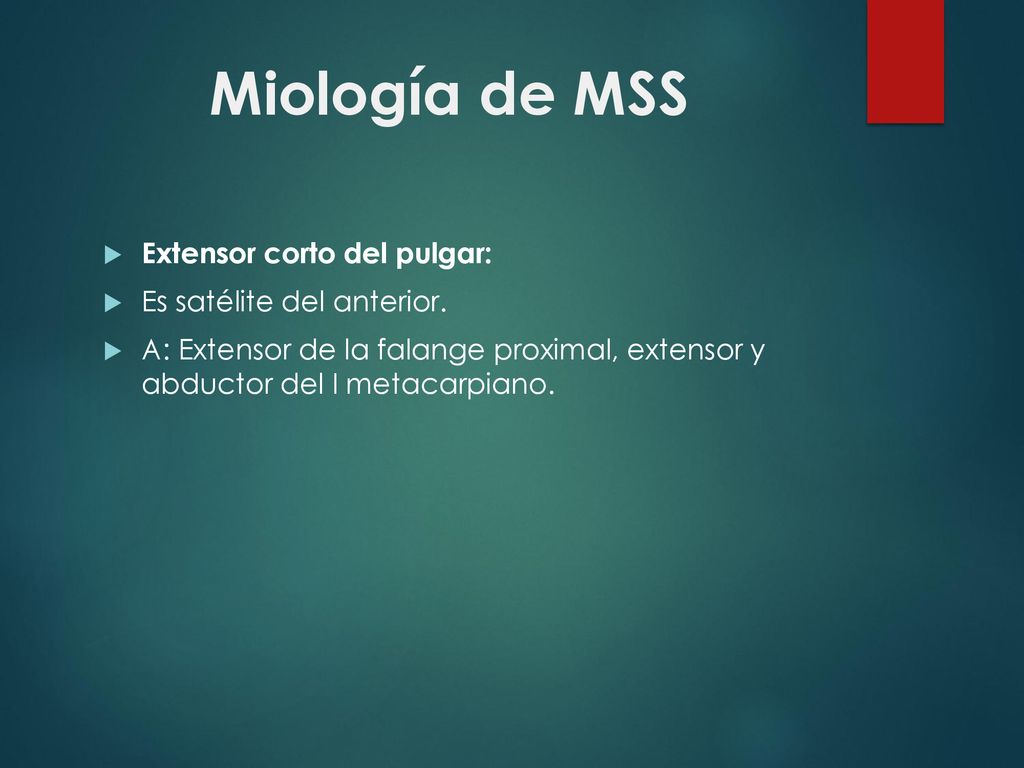 Miología de MSS

Extensor corto del pulgar:

Es satélite del anterior.

A: Extensor de la falange proximal, extensor y abductor del I metacarpiano.